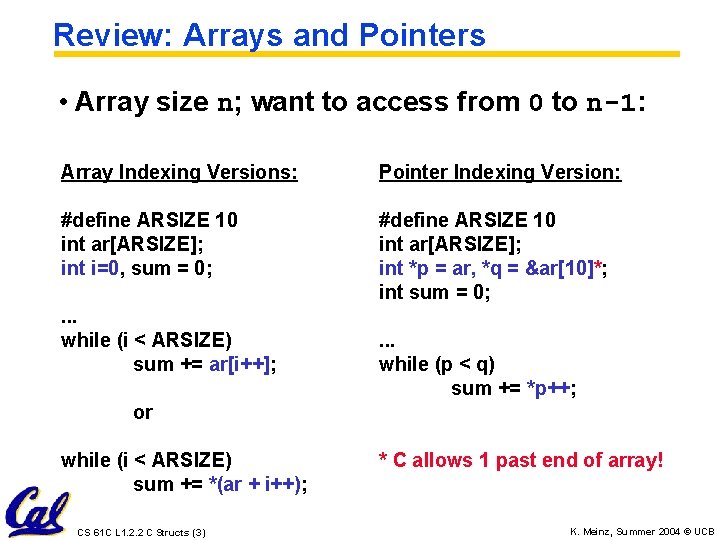 Review: Arrays and Pointers

• Array size n; want to access from 0 to n-1:

Array Indexing Versions:

#define ARSIZE 10
int ar[ARSIZE];
int i=0, sum = 0;

...
while (i < ARSIZE)
sum += ar[i++];

or

while (i < ARSIZE)
sum += *(ar + i++);

Pointer Indexing Version:

#define ARSIZE 10
int ar[ARSIZE];
int *p = ar, *q = &ar[10]*;
int sum = 0;

...
while (p < q)
sum += *p++;

* C allows 1 past end of array!

Cal

CS 61C L1.2.2 C Structs (3)

K. Meinz, Summer 2004 © UCB